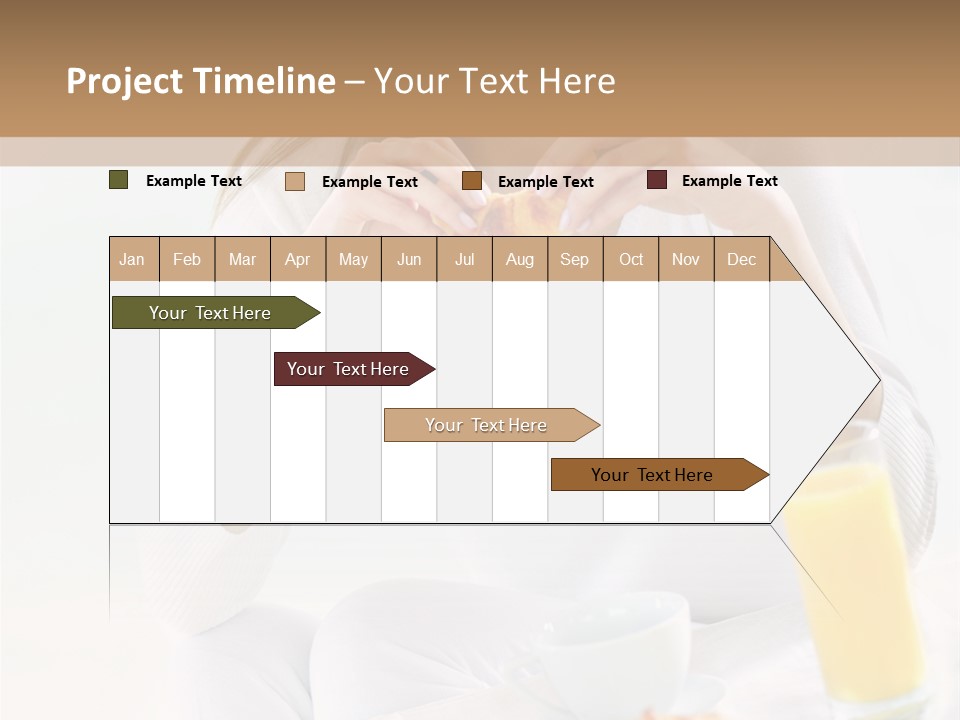 Project Timeline – Your Text Here

Example Text
Example Text
Example Text
Example Text

| Jan | Feb | Mar | Apr | May | Jun | Jul | Aug | Sep | Oct | Nov | Dec |
|---|---|---|---|---|---|---|---|---|---|---|---|

Your Text Here

Your Text Here

Your Text Here

Your Text Here